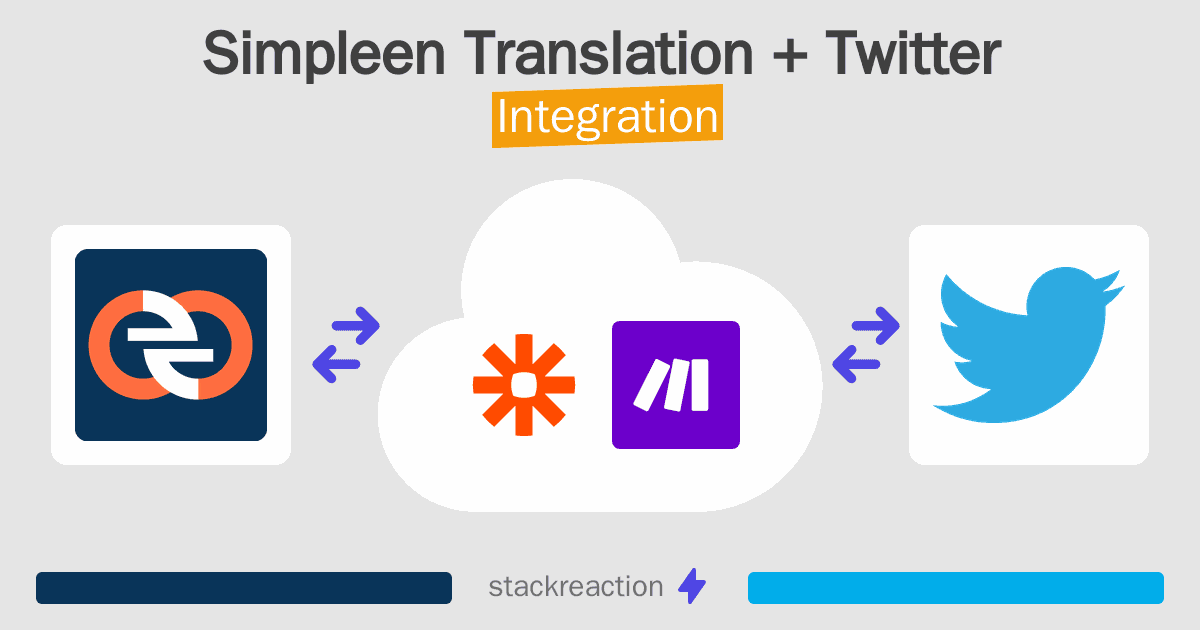 Simpleen Translation + Twitter
Integration

stackreaction